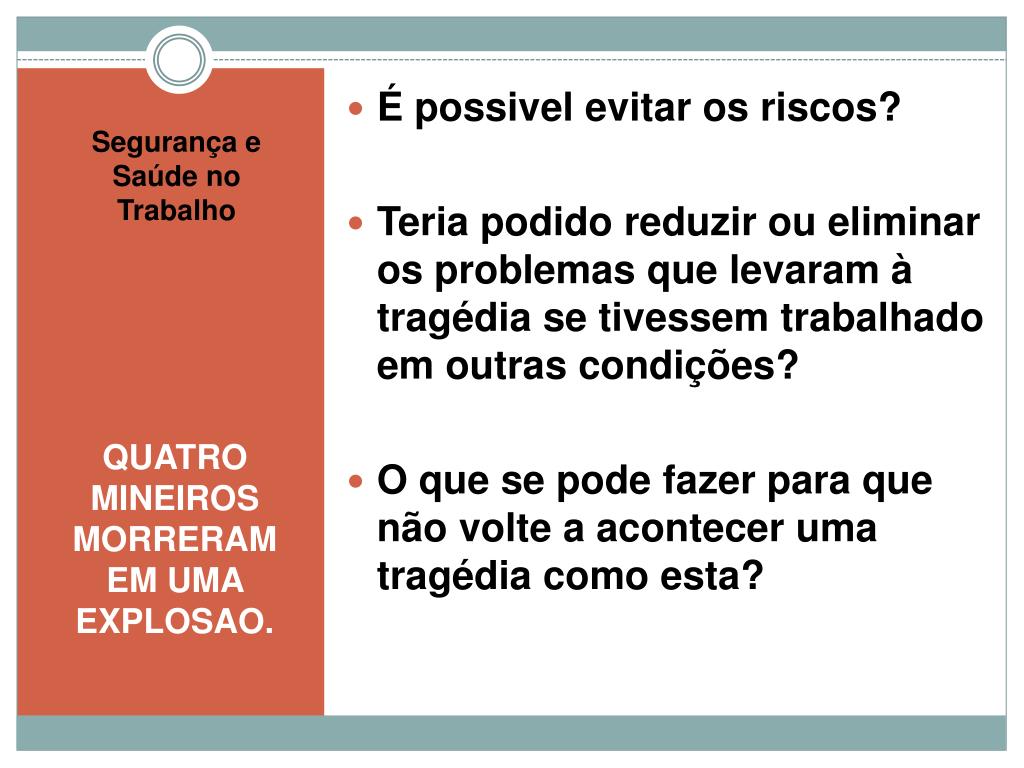 Segurança e Saúde no Trabalho

QUATRO MINEIROS MORRERAM EM UMA EXPLOSAO.

É possivel evitar os riscos?

Teria podido reduzir ou eliminar os problemas que levaram à tragédia se tivessem trabalhado em outras condições?

O que se pode fazer para que não volte a acontecer uma tragédia como esta?